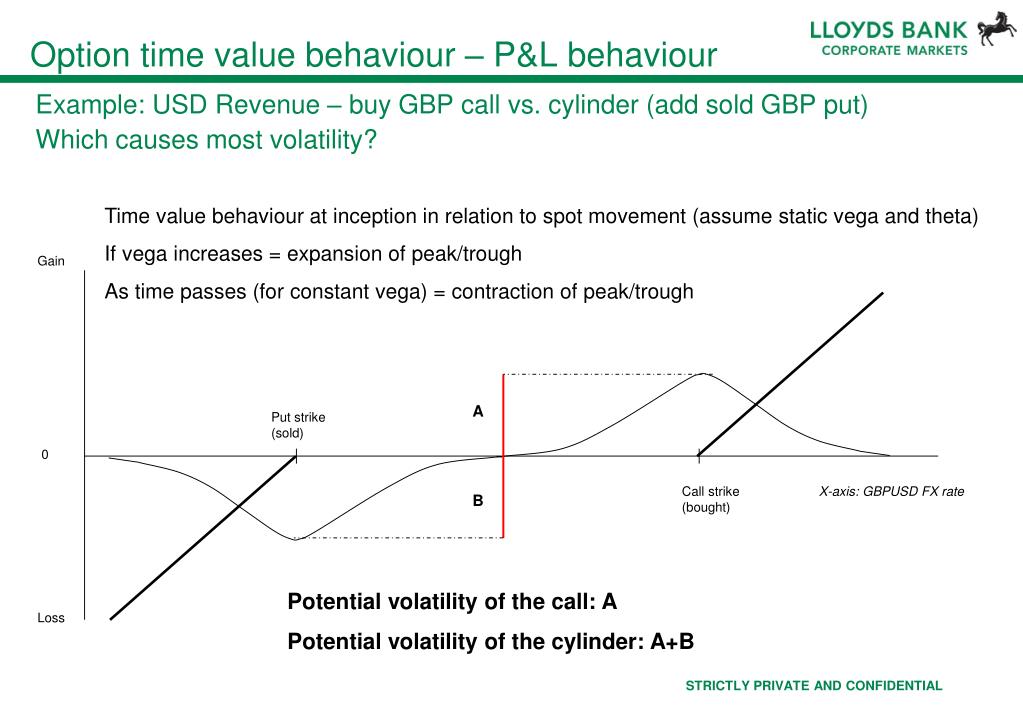 Option time value behaviour – P&L behaviour

LLOYDS BANK
CORPORATE MARKETS

Example: USD Revenue – buy GBP call vs. cylinder (add sold GBP put)
Which causes most volatility?

Time value behaviour at inception in relation to spot movement (assume static vega and theta)

If vega increases = expansion of peak/trough

As time passes (for constant vega) = contraction of peak/trough

Gain

0

Loss

Put strike (sold)

A

B

Call strike (bought)

X-axis: GBPUSD FX rate

Potential volatility of the call: A

Potential volatility of the cylinder: A+B

STRICTLY PRIVATE AND CONFIDENTIAL